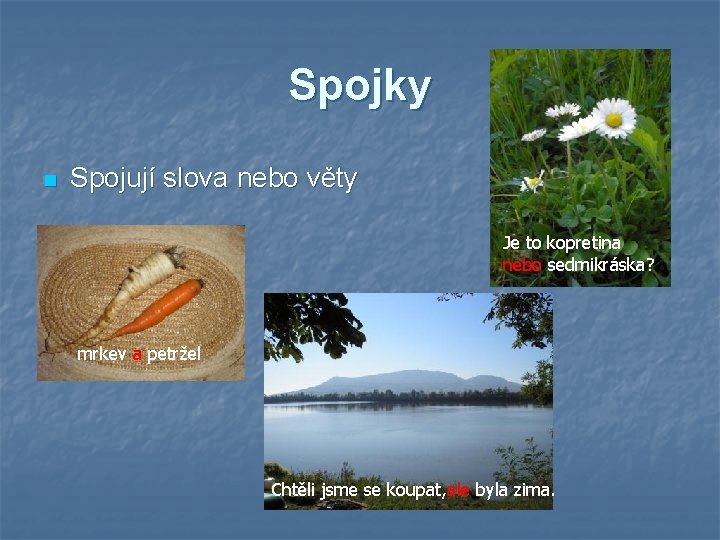 Spojky

Spojují slova nebo věty

Je to kopretina nebo sedmikráska?

mrkev a petržel

Chtěli jsme se koupat, ale byla zima.